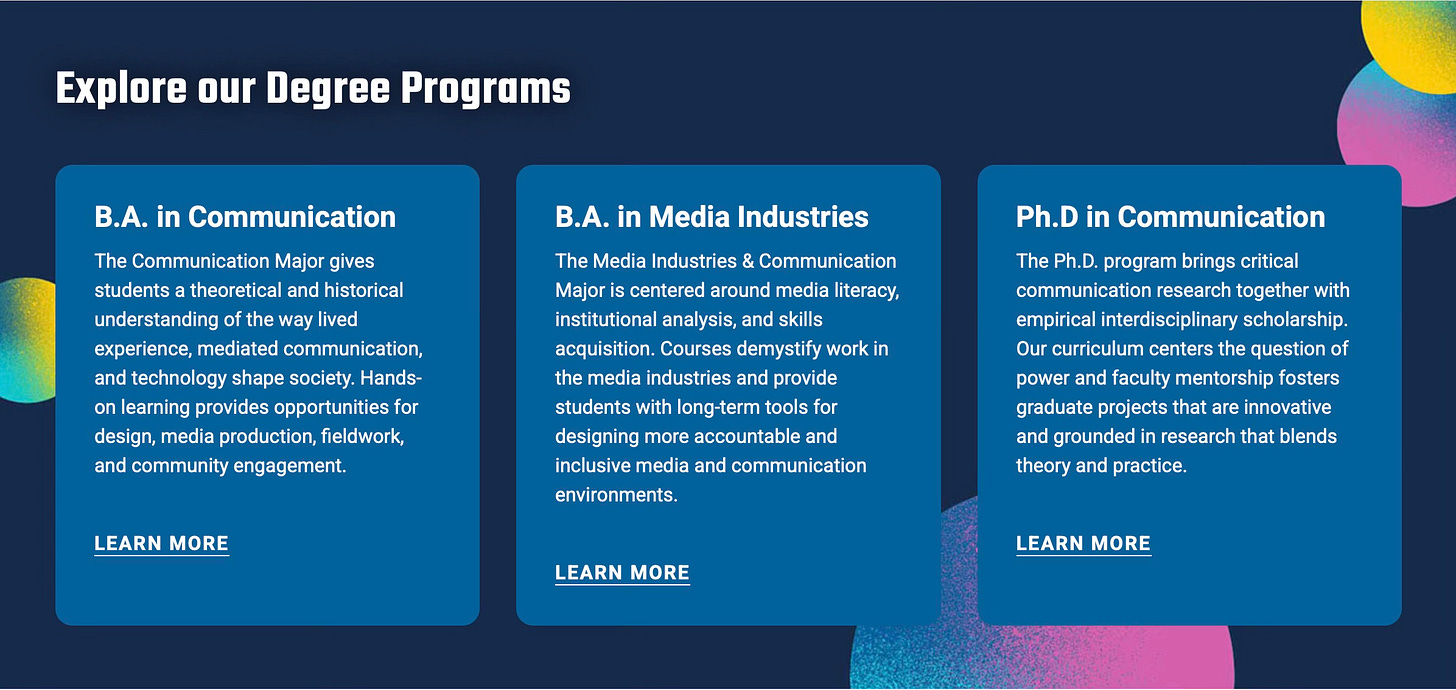 Explore our Degree Programs

B.A. in Communication

The Communication Major gives students a theoretical and historical understanding of the way lived experience, mediated communication, and technology shape society. Hands-on learning provides opportunities for design, media production, fieldwork, and community engagement.

LEARN MORE

B.A. in Media Industries

The Media Industries & Communication Major is centered around media literacy, institutional analysis, and skills acquisition. Courses demystify work in the media industries and provide students with long-term tools for designing more accountable and inclusive media and communication environments.

LEARN MORE

Ph.D in Communication

The Ph.D. program brings critical communication research together with empirical interdisciplinary scholarship. Our curriculum centers the question of power and faculty mentorship fosters graduate projects that are innovative and grounded in research that blends theory and practice.

LEARN MORE